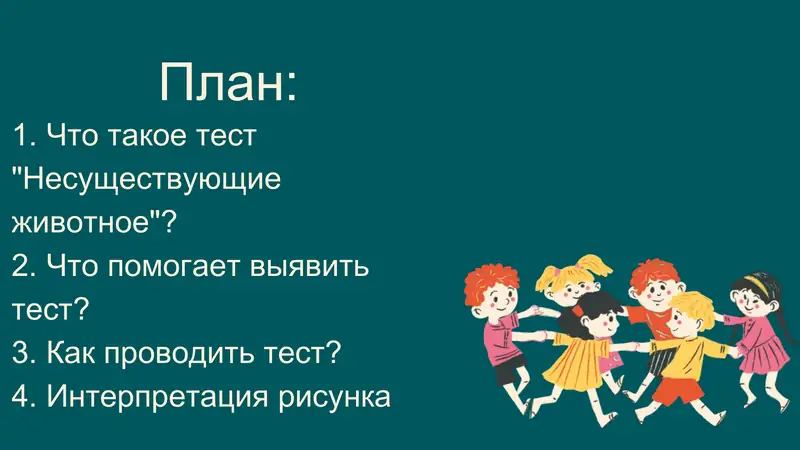 План:

1. Что такое тест "Несуществующие животное"?
2. Что помогает выявить тест?
3. Как проводить тест?
4. Интерпретация рисунка